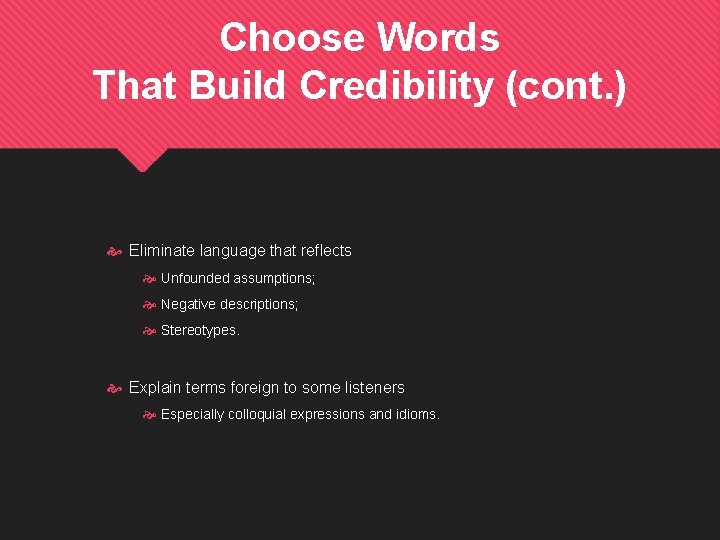 Choose Words
That Build Credibility (cont.)

Eliminate language that reflects

Unfounded assumptions;

Negative descriptions;

Stereotypes.

Explain terms foreign to some listeners

Especially colloquial expressions and idioms.